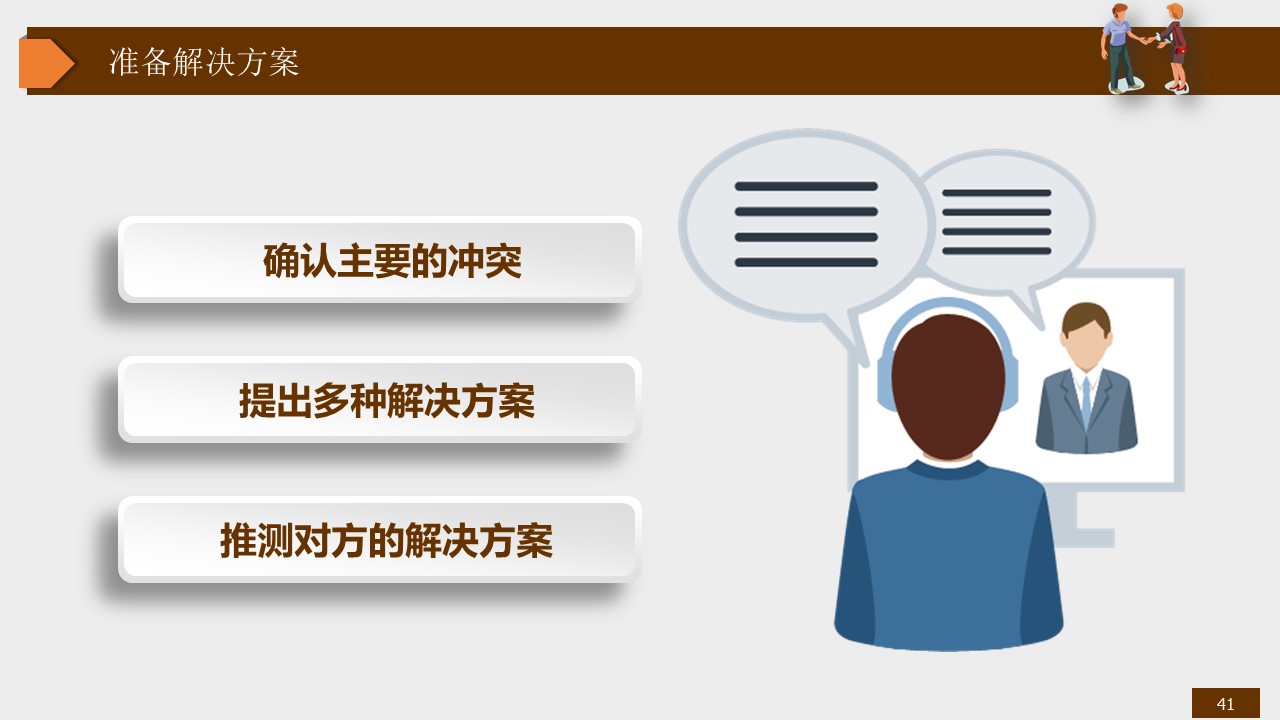 准备解决方案

确认主要的冲突

提出多种解决方案

推测对方的解决方案

41